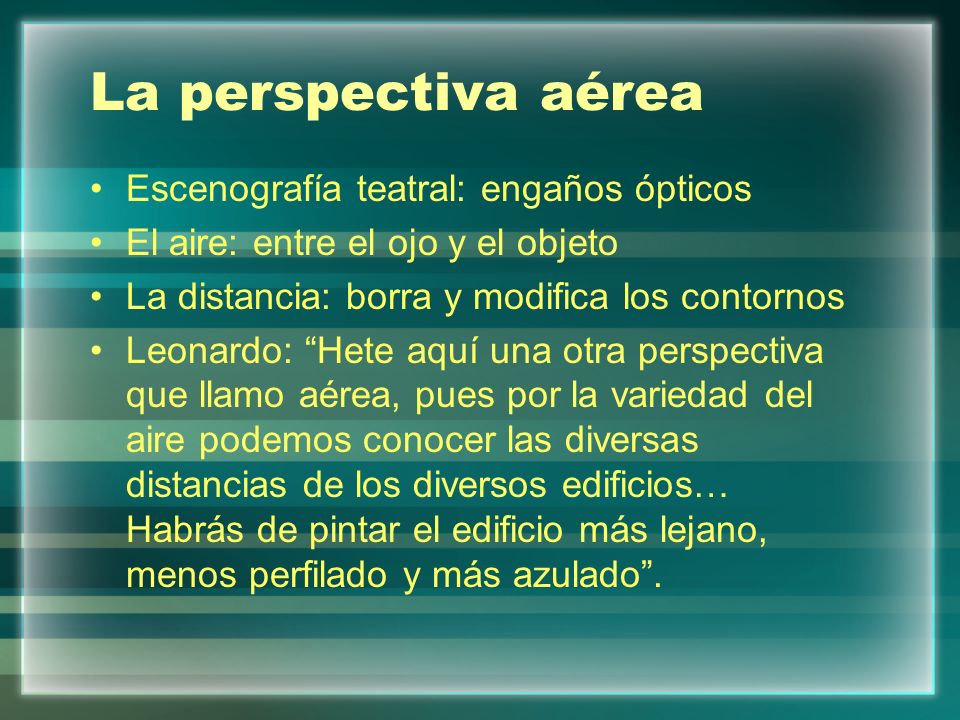 La perspectiva aérea

• Escenografía teatral: engaños ópticos
• El aire: entre el ojo y el objeto
• La distancia: borra y modifica los contornos
• Leonardo: “Hete aquí una otra perspectiva que llamo aérea, pues por la variedad del aire podemos conocer las diversas distancias de los diversos edificios… Habrás de pintar el edificio más lejano, menos perfilado y más azulado”.